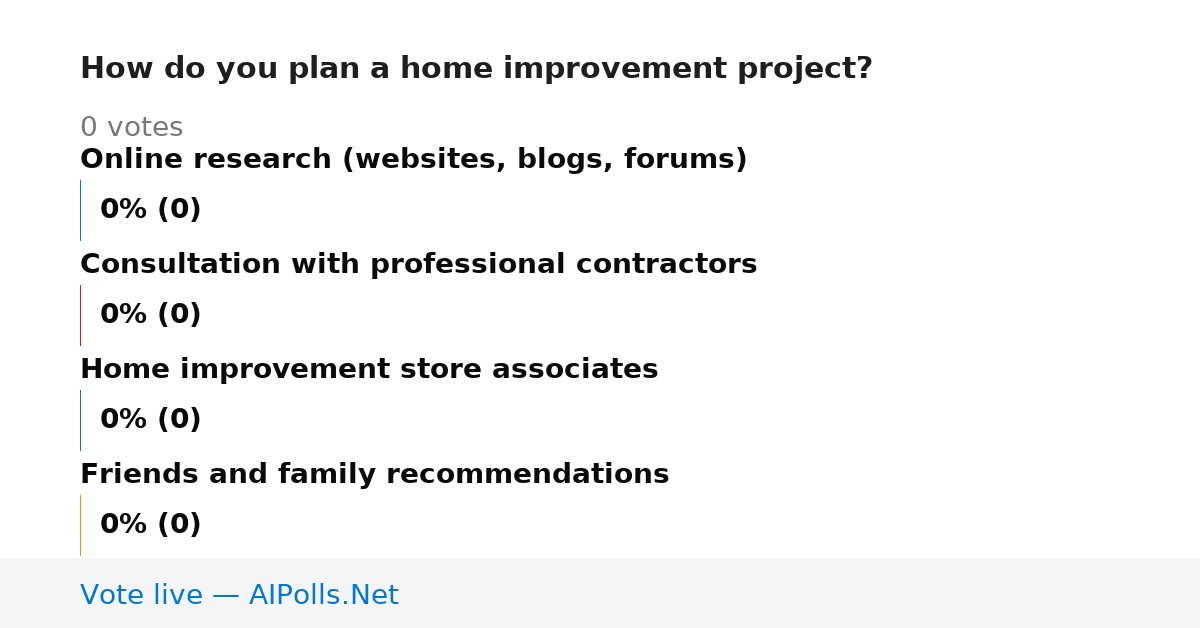 How do you plan a home improvement project?

0 votes

Online research (websites, blogs, forums)

0% (0)

Consultation with professional contractors

0% (0)

Home improvement store associates

0% (0)

Friends and family recommendations

0% (0)

Vote live — AIPolls.Net